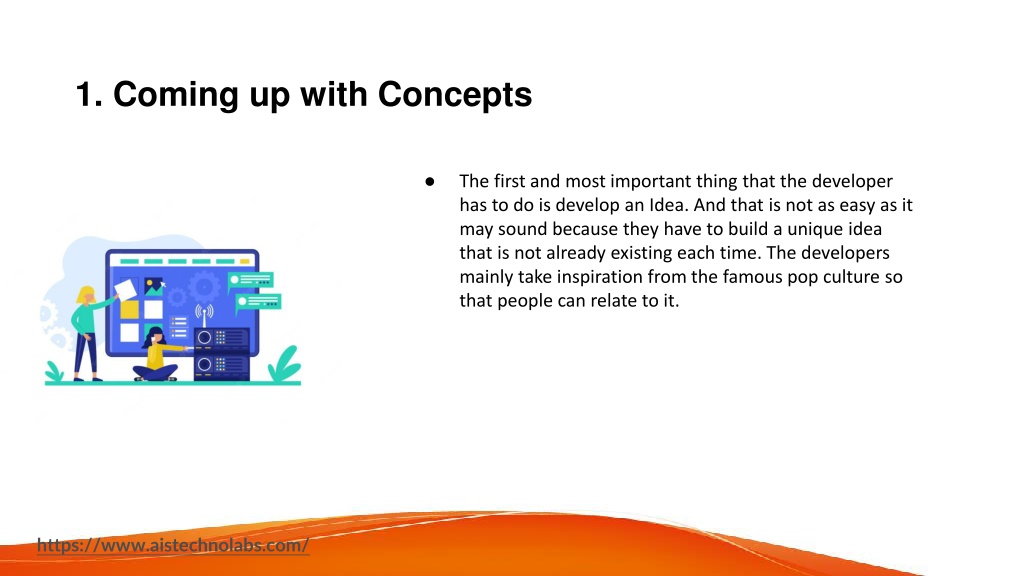 1. Coming up with Concepts

● The first and most important thing that the developer has to do is develop an Idea. And that is not as easy as it may sound because they have to build a unique idea that is not already existing each time. The developers mainly take inspiration from the famous pop culture so that people can relate to it.

https://www.aistechnolabs.com/